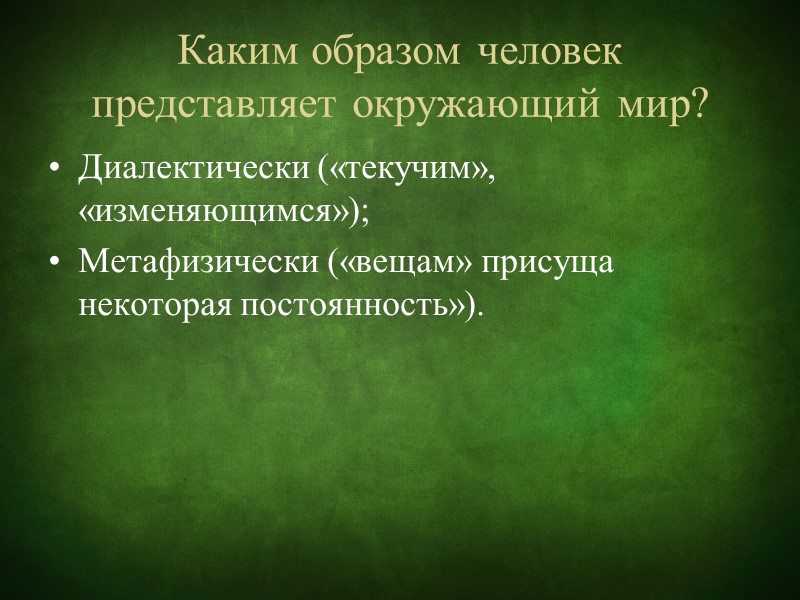 Каким образом человек представляет окружающий мир?

• Диалектически («текучим», «изменяющимся»);
• Метафизически («вещам» присуща некоторая постоянность»).